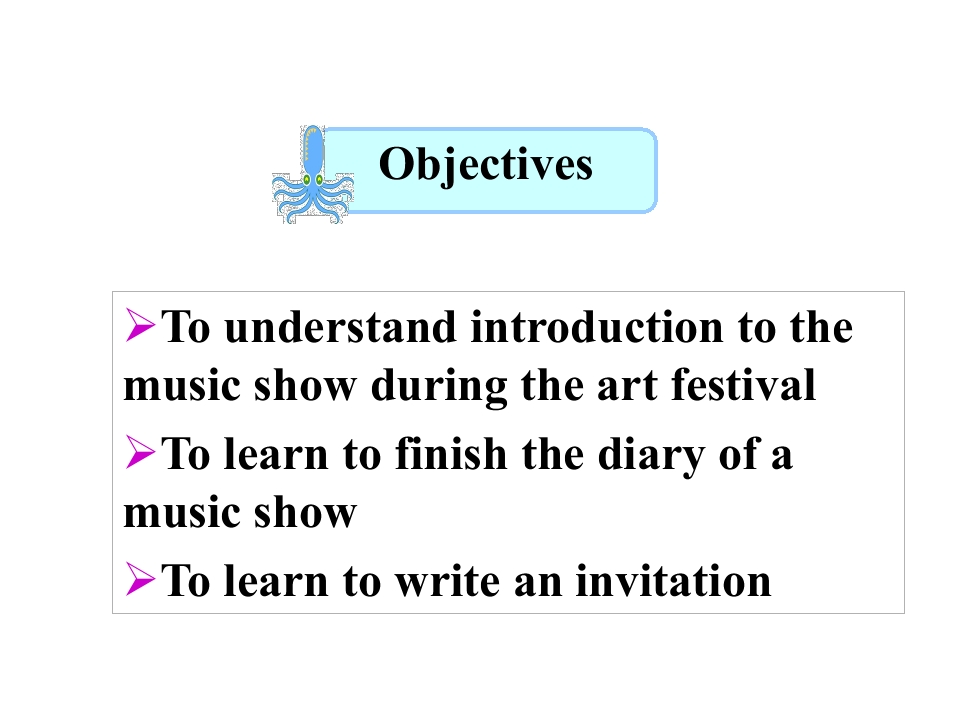 Objectives

➢To understand introduction to the music show during the art festival

➢To learn to finish the diary of a music show

➢To learn to write an invitation